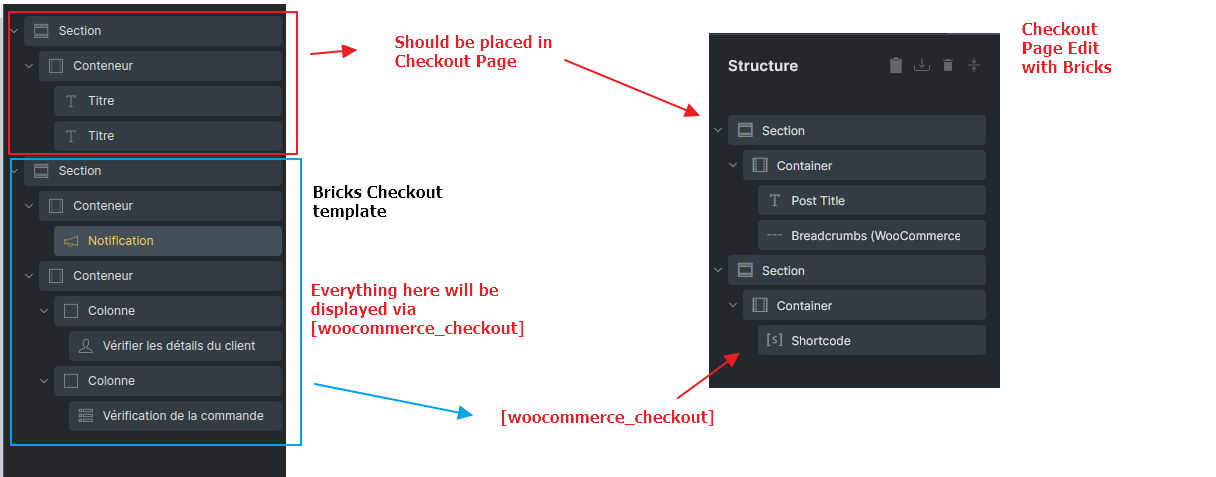 Section
Conteneur
Titre
Titre
Section
Conteneur
Notification
Conteneur
Colonne
Vérifier les détails du client
Colonne
Vérification de la commande

Should be placed in Checkout Page

Bricks Checkout template

Everything here will be displayed via [woocommerce_checkout]

[woocommerce_checkout]

Checkout Page Edit with Bricks

Structure
Section
Container
Post Title
Breadcrumbs (WooCommerce
Section
Container
Shortcode